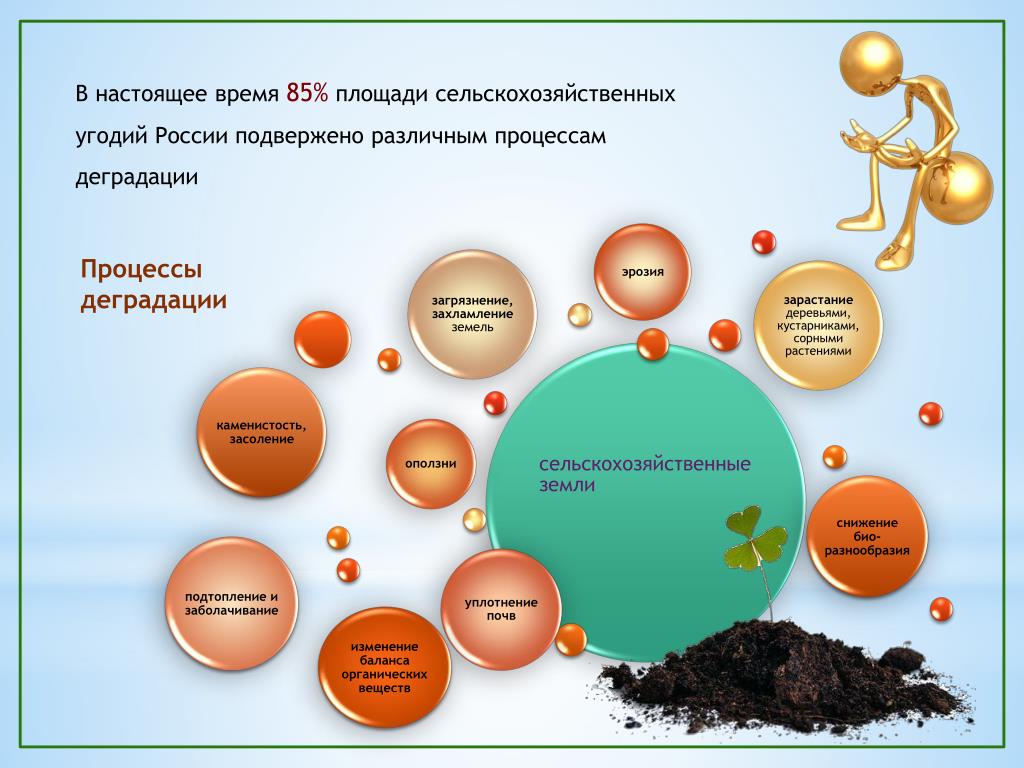 В настоящее время 85% площади сельскохозяйственных угодий России подвержено различным процессам деградации

Процессы деградации

загрязнение, захламление земель

эрозия

зарастание деревьями, кустарниками, сорными растениями

каменистость, засоление

оползни

сельскохозяйственные земли

снижение био-разнообразия

подтопление и заболачивание

уплотнение почв

изменение баланса органических веществ